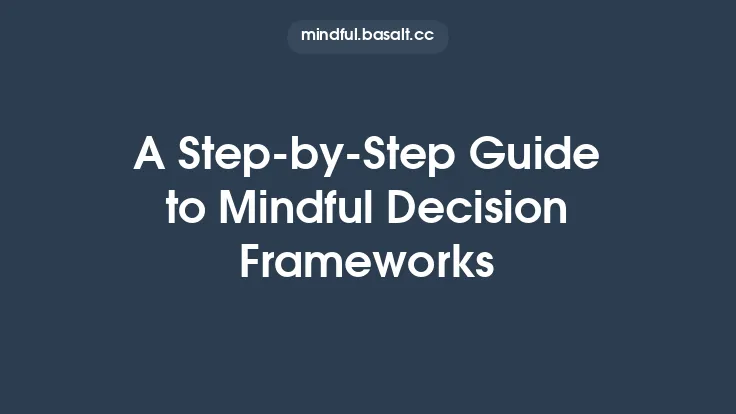 mindful.basalt.cc

A Step-by-Step Guide to Mindful Decision Frameworks